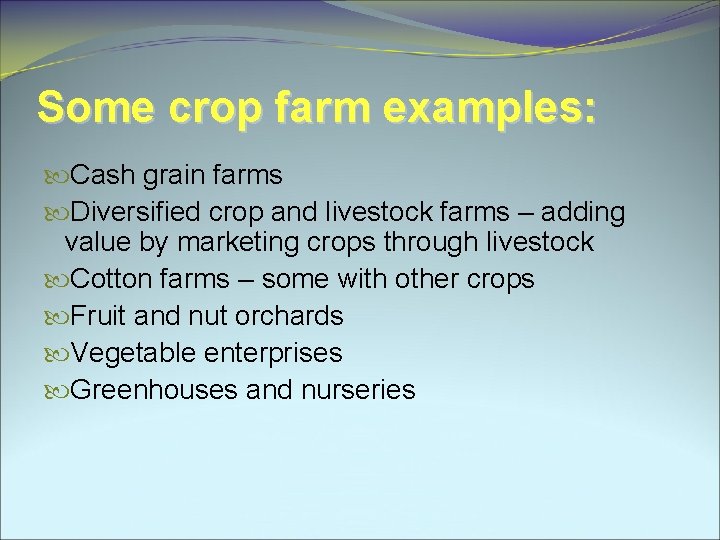 Some crop farm examples:

Cash grain farms

Diversified crop and livestock farms – adding value by marketing crops through livestock

Cotton farms – some with other crops

Fruit and nut orchards

Vegetable enterprises

Greenhouses and nurseries